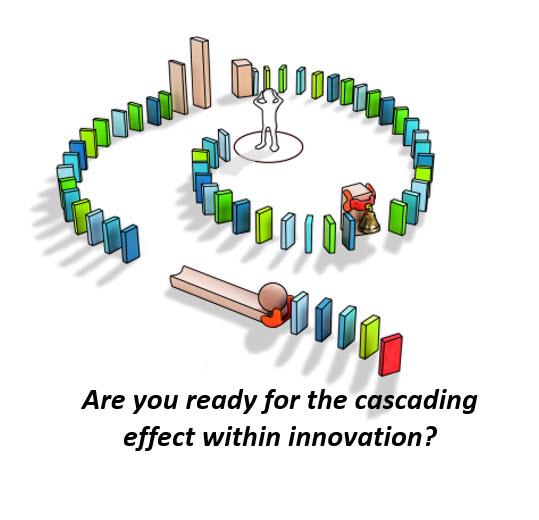 Are you ready for the cascading effect within innovation?